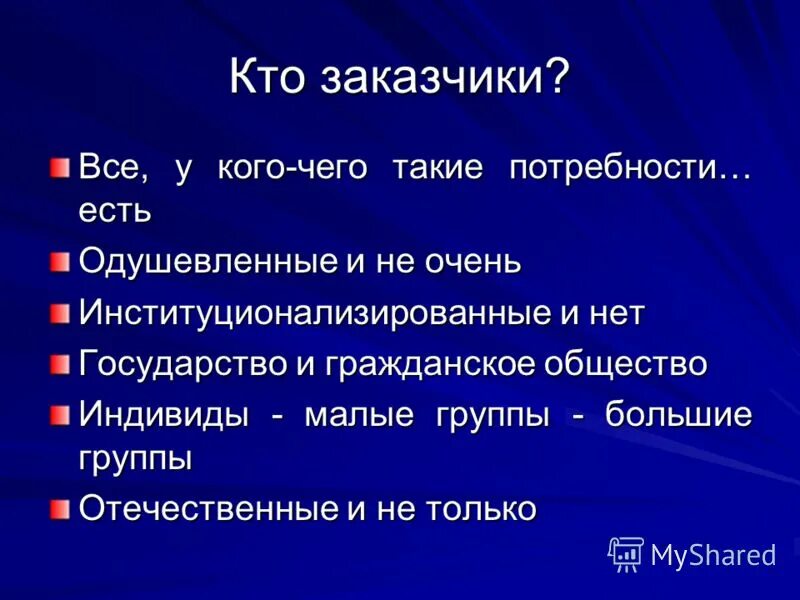 Кто заказчики?

Все, у кого-чего такие потребности… есть

Одушевленные и не очень

Институционализированные и нет

Государство и гражданское общество

Индивиды - малые группы - большие группы

Отечественные и не только

MyShared